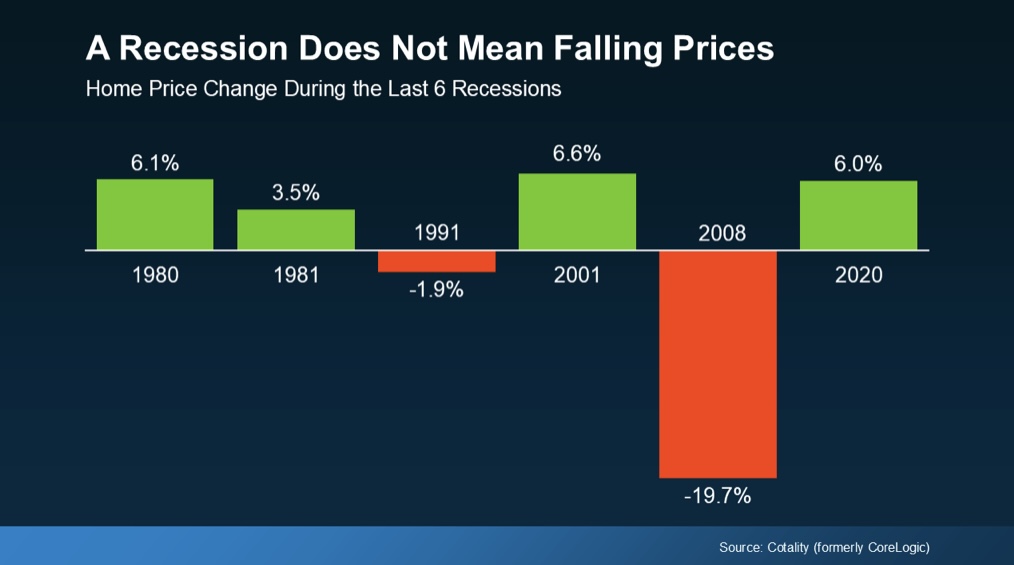 A Recession Does Not Mean Falling Prices
Home Price Change During the Last 6 Recessions

6.1%
1980

3.5%
1981

1991
-1.9%

6.6%
2001

2008
-19.7%

6.0%
2020

Source: Cotality (formerly CoreLogic)